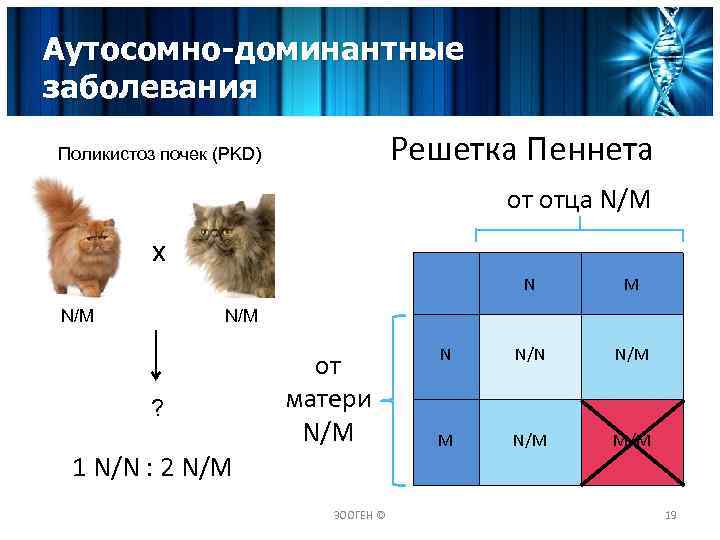 Аутосомно-доминантные заболевания

Поликистоз почек (PKD)

x

N/M

N/M

?

1 N/N : 2 N/M

Решетка Пеннета

от отца N/M

от матери N/M

| | N | M |
|---|---|---|
| N | N/N | N/M |
| M | N/M | M/M |

ЗООГЕН ©

19